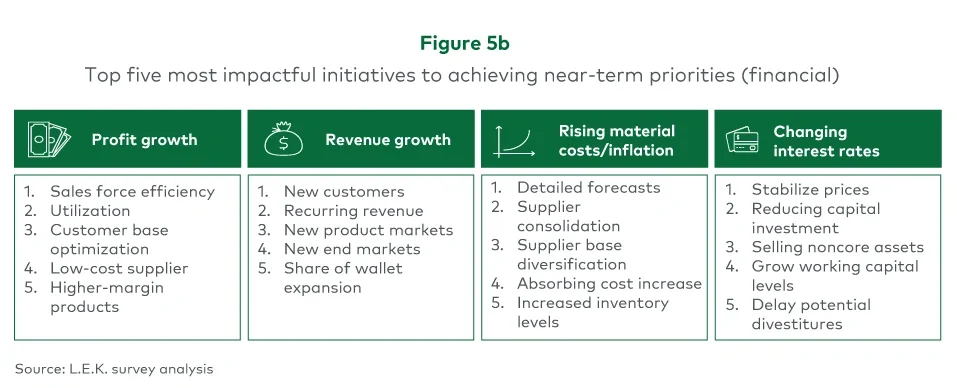 Figure 5b

Top five most impactful initiatives to achieving near-term priorities (financial)

Profit growth

1. Sales force efficiency
2. Utilization
3. Customer base optimization
4. Low-cost supplier
5. Higher-margin products

Revenue growth

1. New customers
2. Recurring revenue
3. New product markets
4. New end markets
5. Share of wallet expansion

Rising material costs/inflation

1. Detailed forecasts
2. Supplier consolidation
3. Supplier base diversification
4. Absorbing cost increase
5. Increased inventory levels

Changing interest rates

1. Stabilize prices
2. Reducing capital investment
3. Selling noncore assets
4. Grow working capital levels
5. Delay potential divestitures

Source: L.E.K. survey analysis